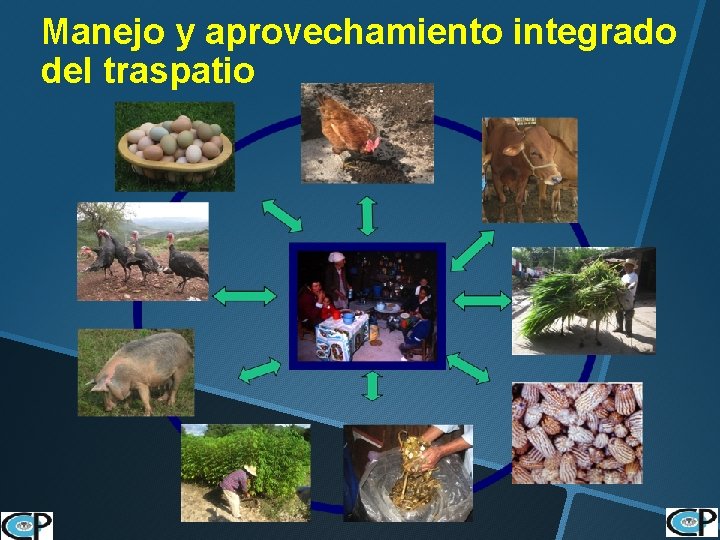 Manejo y aprovechamiento integrado del traspatio

CP

CP